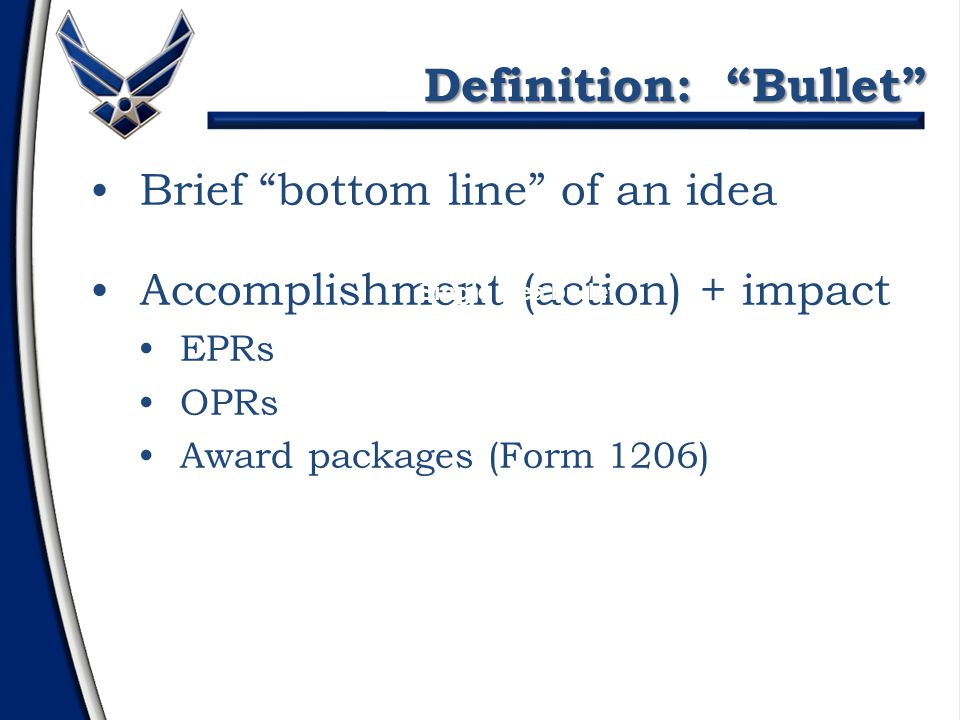 Definition: “Bullet”

• Brief “bottom line” of an idea

• Accomplishment (action) + impact
  • EPRs
  • OPRs
  • Award packages (Form 1206)